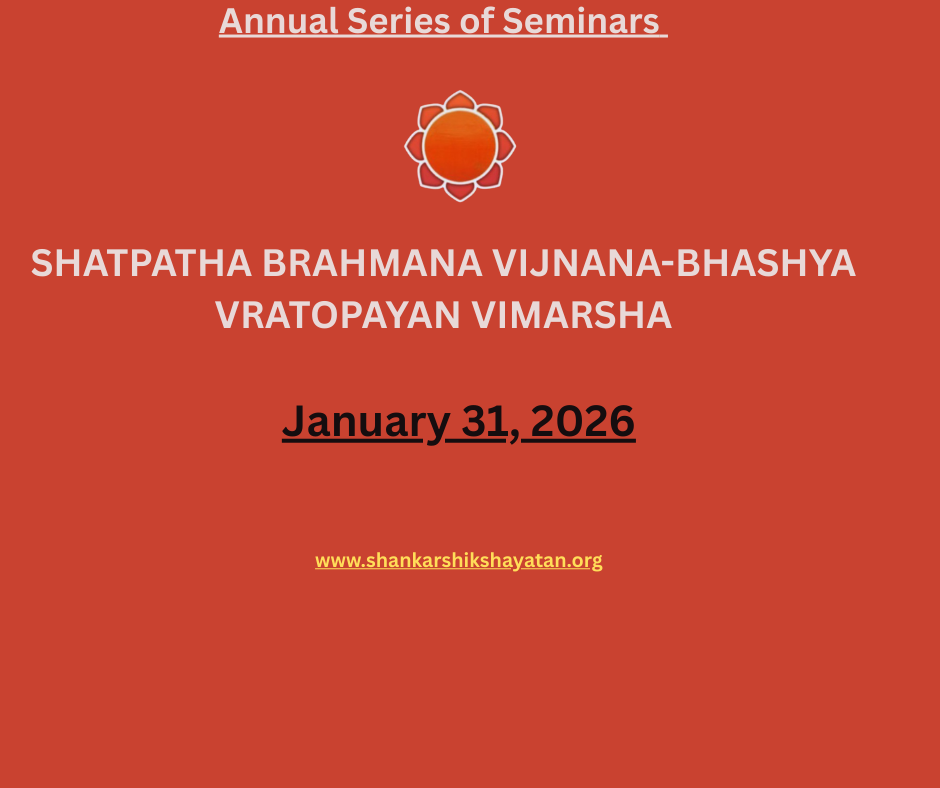 Annual Series of Seminars

SHATPATHA BRAHMANA VIJNANA-BHASHYA
VRATOPAYAN VIMARSHA

January 31, 2026

www.shankarshikshayatan.org